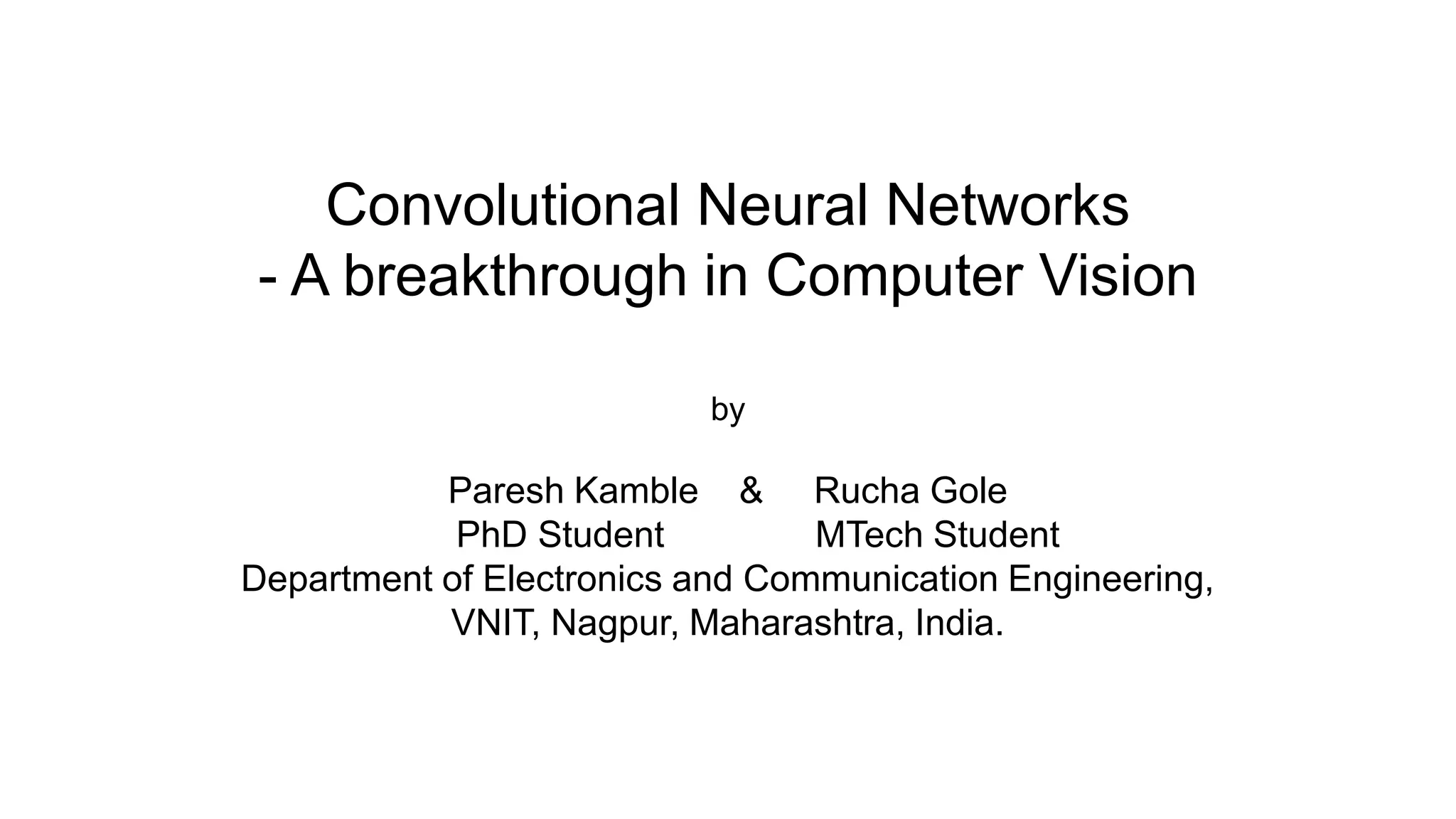 Convolutional Neural Networks
- A breakthrough in Computer Vision

by

Paresh Kamble & Rucha Gole
PhD Student MTech Student
Department of Electronics and Communication Engineering,
VNIT, Nagpur, Maharashtra, India.